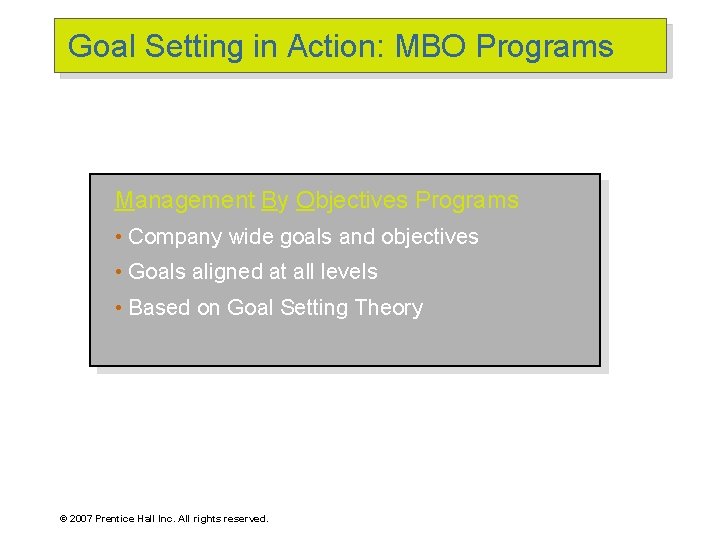 Goal Setting in Action: MBO Programs

Management By Objectives Programs

• Company wide goals and objectives

• Goals aligned at all levels

• Based on Goal Setting Theory

© 2007 Prentice Hall Inc. All rights reserved.